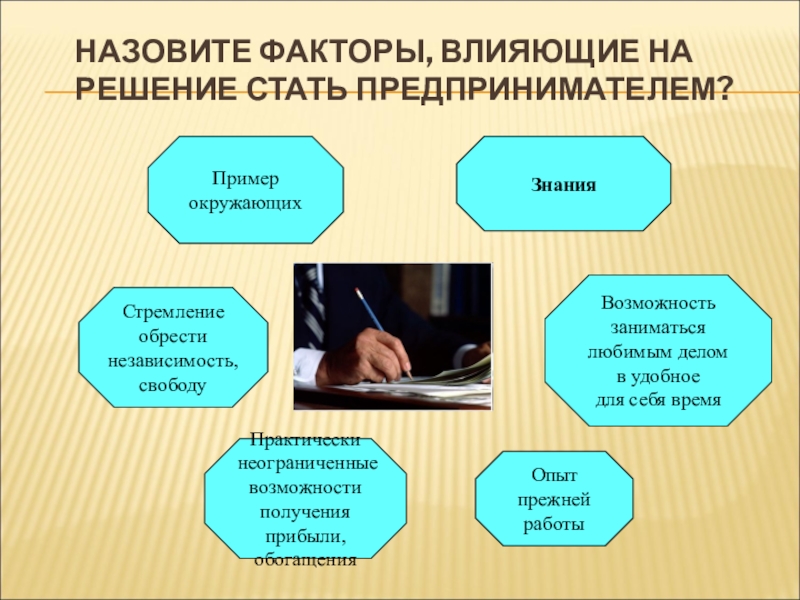 НАЗОВИТЕ ФАКТОРЫ, ВЛИЯЮЩИЕ НА РЕШЕНИЕ СТАТЬ ПРЕДПРИНИМАТЕЛЕМ?

Пример окружающих

Знания

Стремление обрести независимость, свободу

Возможность заниматься любимым делом в удобное для себя время

Практически неограниченные возможности получения прибыли, обогащения

Опыт прежней работы